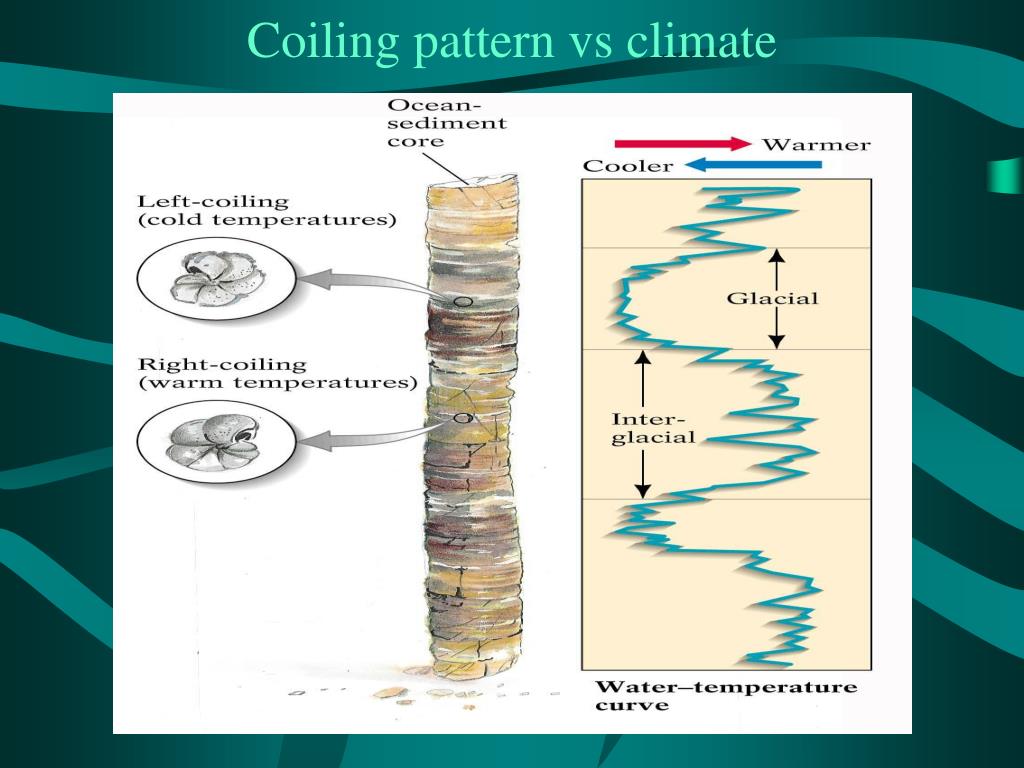 Coiling pattern vs climate

Ocean-sediment core

Left-coiling (cold temperatures)

Right-coiling (warm temperatures)

Warmer

Cooler

Glacial

Inter-glacial

Water–temperature curve